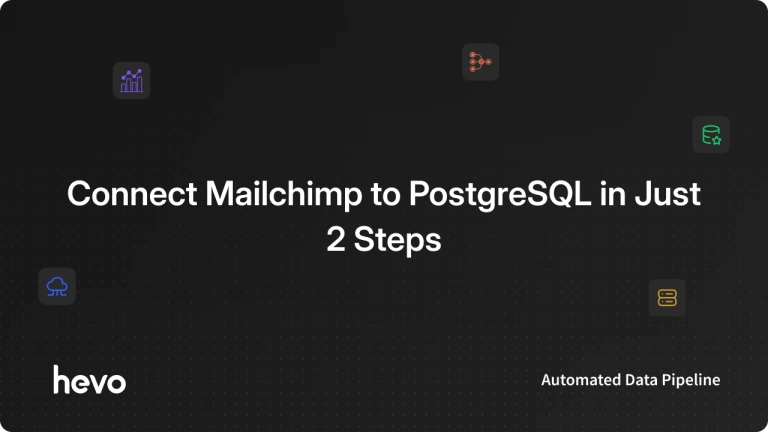 Connect Mailchimp to PostgreSQL in Just 2 Steps

hevo

Automated Data Pipeline